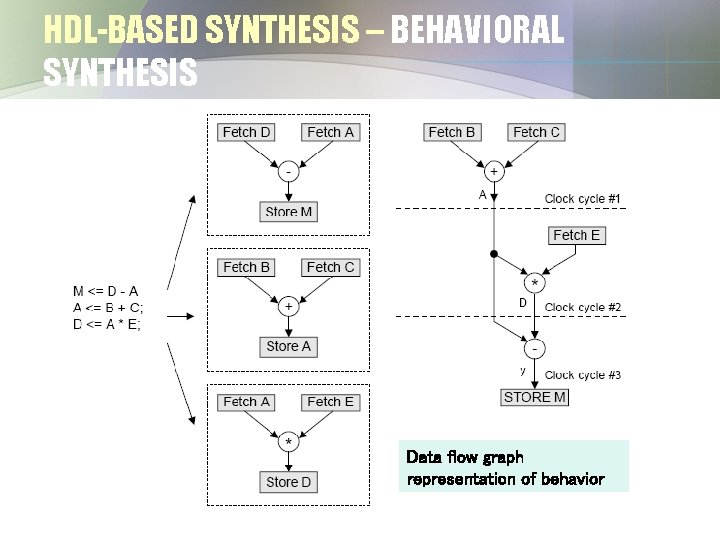 HDL-BASED SYNTHESIS – BEHAVIORAL SYNTHESIS

M <= D - A
A <= B + C;
D <= A * E;

Fetch D
Fetch A
-
Store M

Fetch B
Fetch C
+
Store A

Fetch A
Fetch E
*
Store D

Fetch B
Fetch C
+
A
Clock cycle #1
Fetch E
*
D
Clock cycle #2
-
y
Clock cycle #3
STORE M

Data flow graph representation of behavior